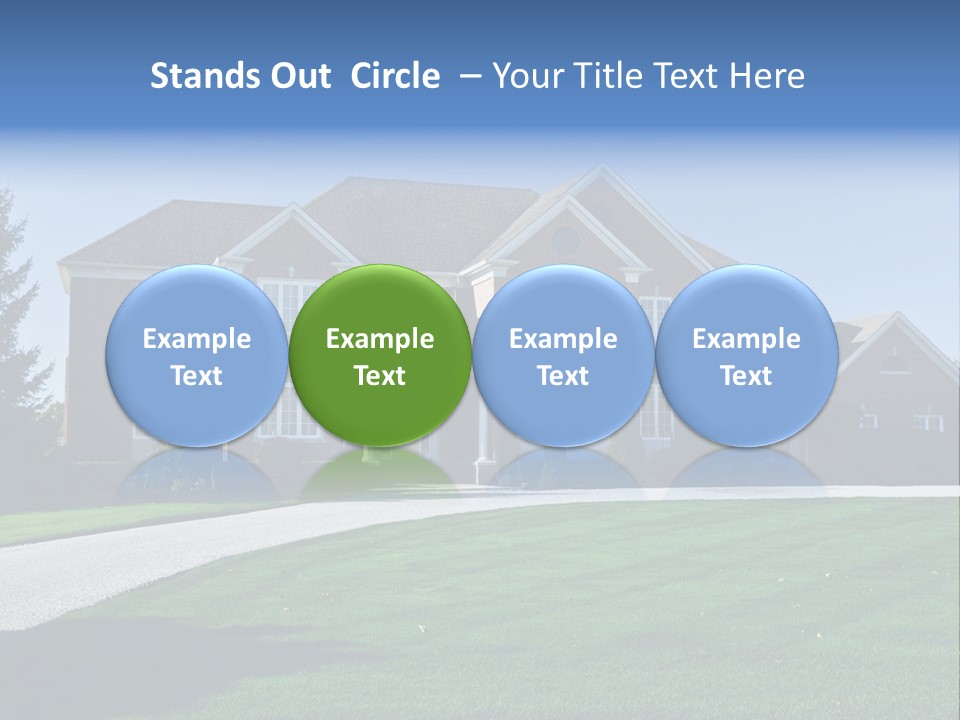 Stands Out Circle – Your Title Text Here

Example Text

Example Text

Example Text

Example Text